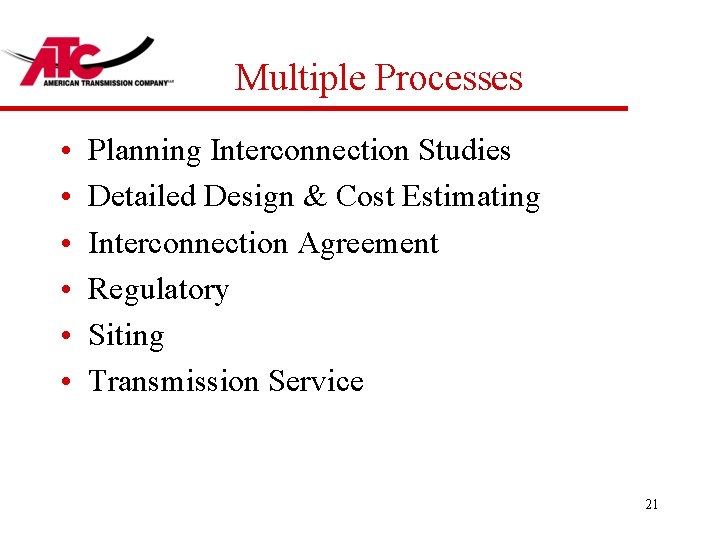 ATC
AMERICAN TRANSMISSION COMPANY

Multiple Processes

• Planning Interconnection Studies
• Detailed Design & Cost Estimating
• Interconnection Agreement
• Regulatory
• Siting
• Transmission Service

21